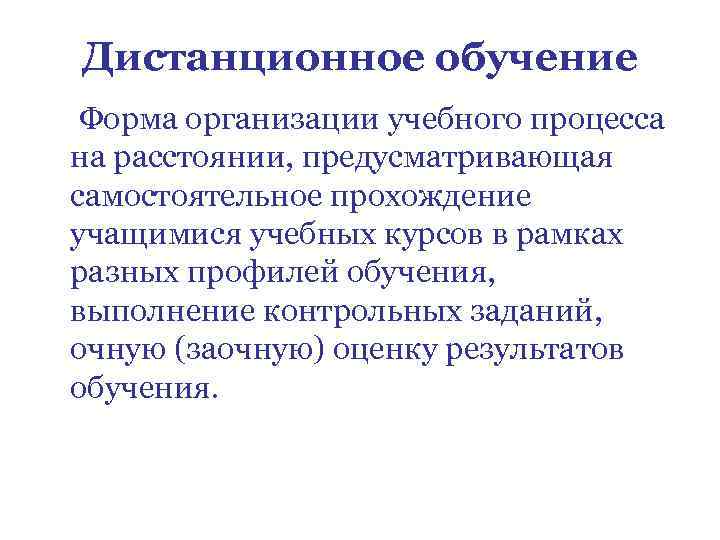 Дистанционное обучение

Форма организации учебного процесса на расстоянии, предусматривающая самостоятельное прохождение учащимися учебных курсов в рамках разных профилей обучения, выполнение контрольных заданий, очную (заочную) оценку результатов обучения.